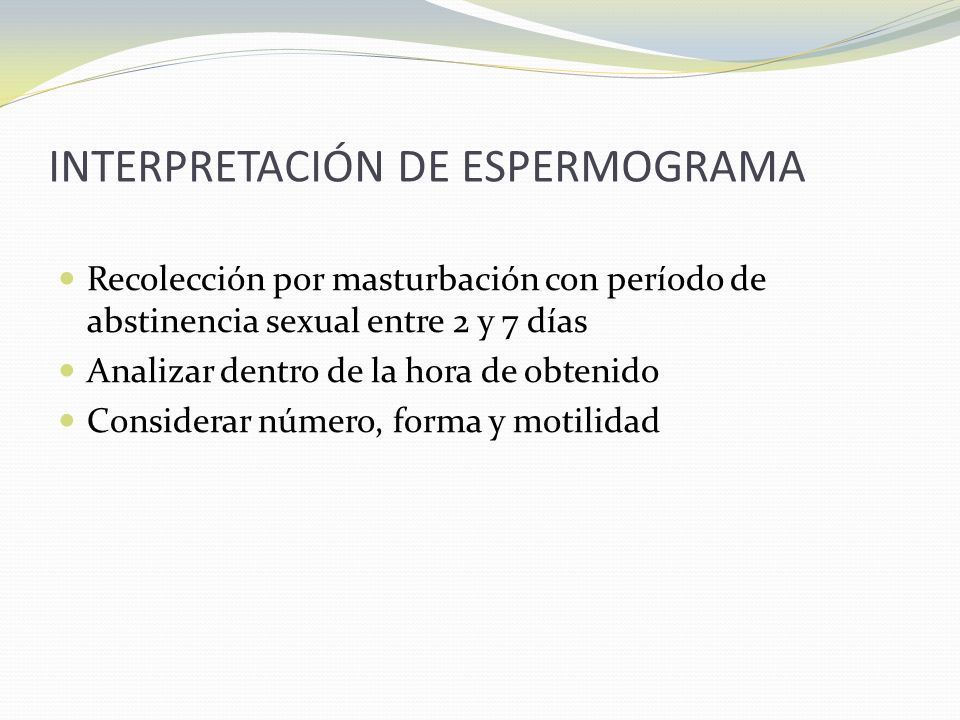 INTERPRETACIÓN DE ESPERMOGRAMA

- Recolección por masturbación con período de abstinencia sexual entre 2 y 7 días
- Analizar dentro de la hora de obtenido
- Considerar número, forma y motilidad